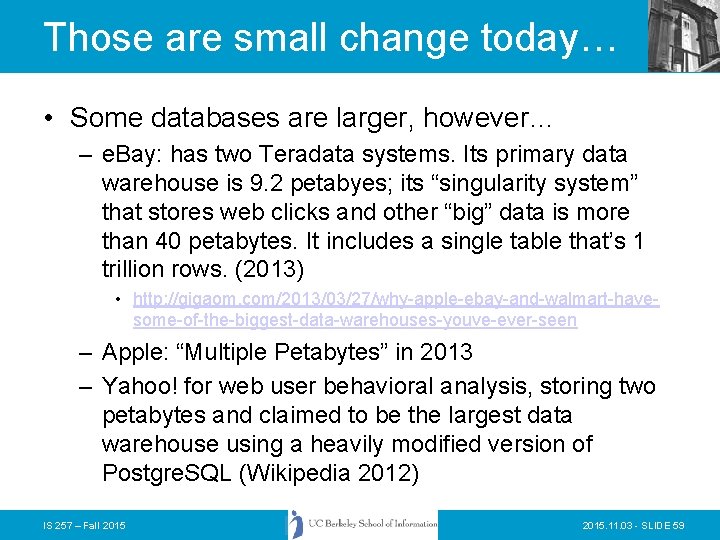 Those are small change today…

• Some databases are larger, however…
– eBay: has two Teradata systems. Its primary data warehouse is 9.2 petabyes; its “singularity system” that stores web clicks and other “big” data is more than 40 petabytes. It includes a single table that’s 1 trillion rows. (2013)
• http://gigaom.com/2013/03/27/why-apple-ebay-and-walmart-have-some-of-the-biggest-data-warehouses-youve-ever-seen
– Apple: “Multiple Petabytes” in 2013
– Yahoo! for web user behavioral analysis, storing two petabytes and claimed to be the largest data warehouse using a heavily modified version of PostgreSQL (Wikipedia 2012)

IS 257 – Fall 2015
UC Berkeley School of Information
2015.11.03 - SLIDE 59